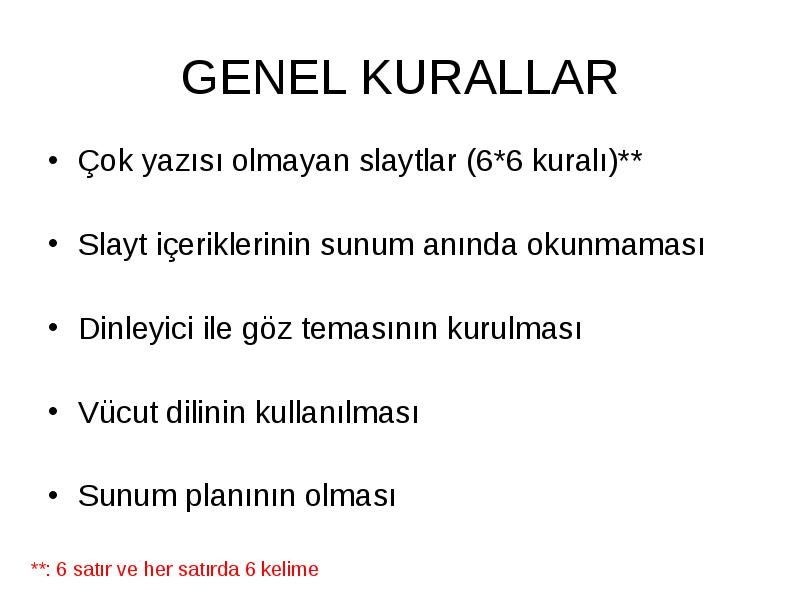 GENEL KURALLAR

• Çok yazısı olmayan slaytlar (6*6 kuralı)**

• Slayt içeriklerinin sunum anında okunmaması

• Dinleyici ile göz temasının kurulması

• Vücut dilinin kullanılması

• Sunum planının olması

**: 6 satır ve her satırda 6 kelime